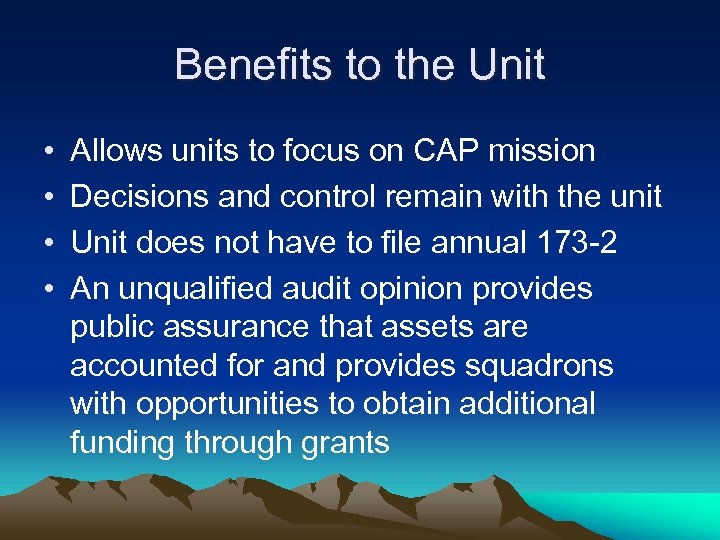 Benefits to the Unit

• Allows units to focus on CAP mission
• Decisions and control remain with the unit
• Unit does not have to file annual 173-2
• An unqualified audit opinion provides public assurance that assets are accounted for and provides squadrons with opportunities to obtain additional funding through grants